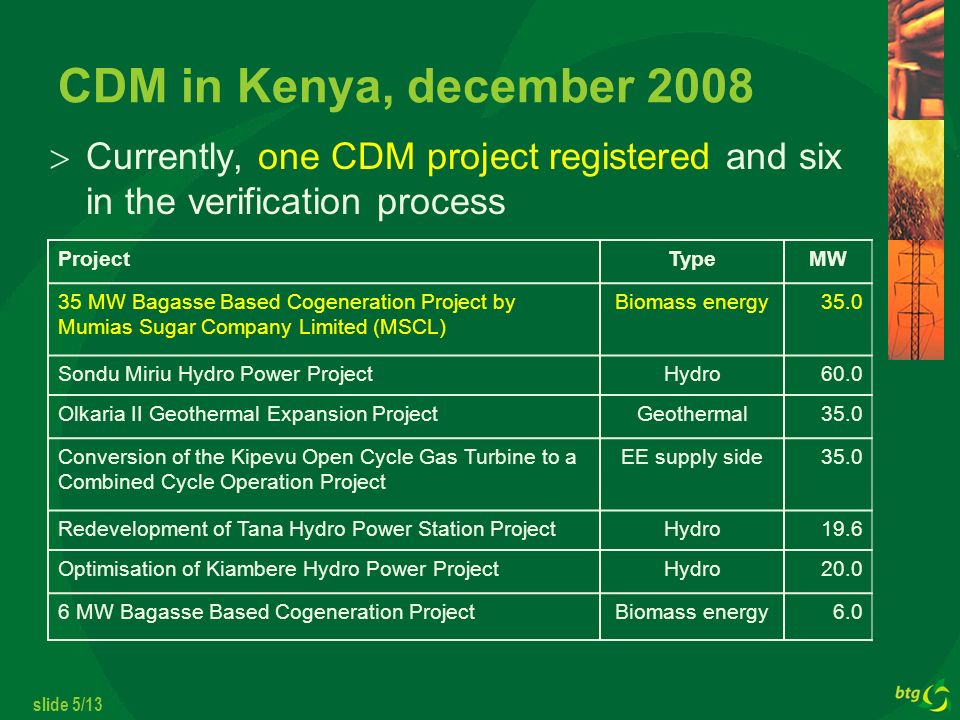 CDM in Kenya, december 2008

> Currently, one CDM project registered and six in the verification process

| Project | Type | MW |
|---|---|---|
| 35 MW Bagasse Based Cogeneration Project by Mumias Sugar Company Limited (MSCL) | Biomass energy | 35.0 |
| Sondu Miriu Hydro Power Project | Hydro | 60.0 |
| Olkaria II Geothermal Expansion Project | Geothermal | 35.0 |
| Conversion of the Kipevu Open Cycle Gas Turbine to a Combined Cycle Operation Project | EE supply side | 35.0 |
| Redevelopment of Tana Hydro Power Station Project | Hydro | 19.6 |
| Optimisation of Kiambere Hydro Power Project | Hydro | 20.0 |
| 6 MW Bagasse Based Cogeneration Project | Biomass energy | 6.0 |

slide 5/13

btg